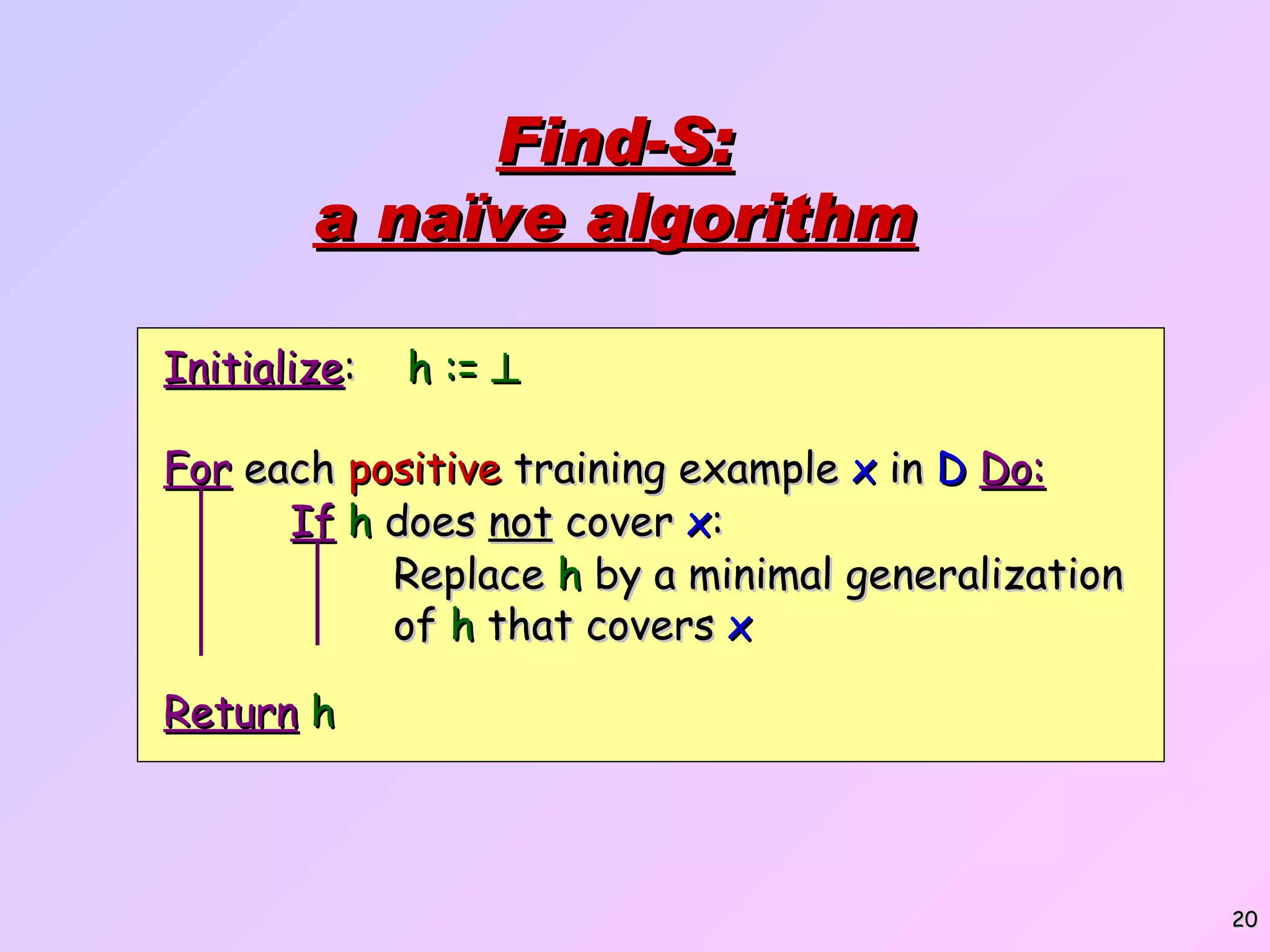 Find-S:
a naïve algorithm

Initialize: h := $\perp$

For each positive training example x in D Do:
If h does not cover x:
Replace h by a minimal generalization of h that covers x

Return h

20